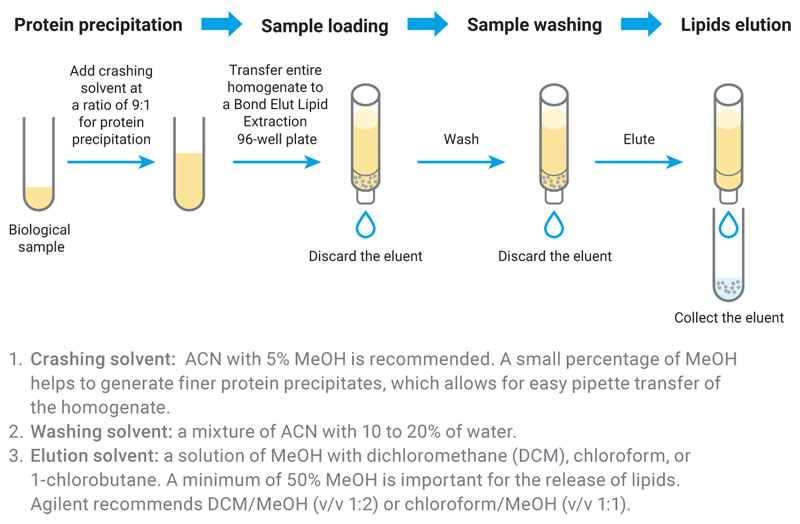 Protein precipitation Sample loading Sample washing Lipids elution

Add crashing solvent at a ratio of 9:1 for protein precipitation

Transfer entire homogenate to a Bond Elut Lipid Extraction 96-well plate

Wash

Elute

Biological sample

Discard the eluent

Discard the eluent

Collect the eluent

1. Crashing solvent: ACN with 5% MeOH is recommended. A small percentage of MeOH helps to generate finer protein precipitates, which allows for easy pipette transfer of the homogenate.
2. Washing solvent: a mixture of ACN with 10 to 20% of water.
3. Elution solvent: a solution of MeOH with dichloromethane (DCM), chloroform, or 1-chlorobutane. A minimum of 50% MeOH is important for the release of lipids. Agilent recommends DCM/MeOH (v/v 1:2) or chloroform/MeOH (v/v 1:1).